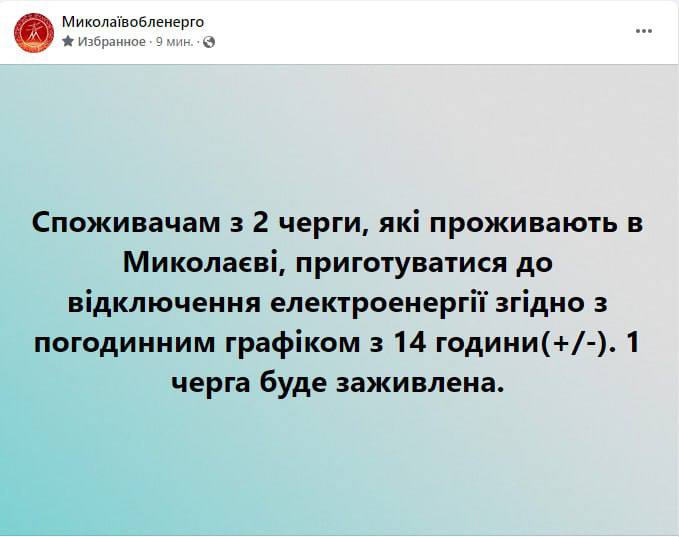 Миколаївобленерго
Избранное · 9 мин. ·

...

Споживачам з 2 черги, які проживають в Миколаєві, приготуватися до відключення електроенергії згідно з погодинним графіком з 14 години(+/-). 1 черга буде заживлена.